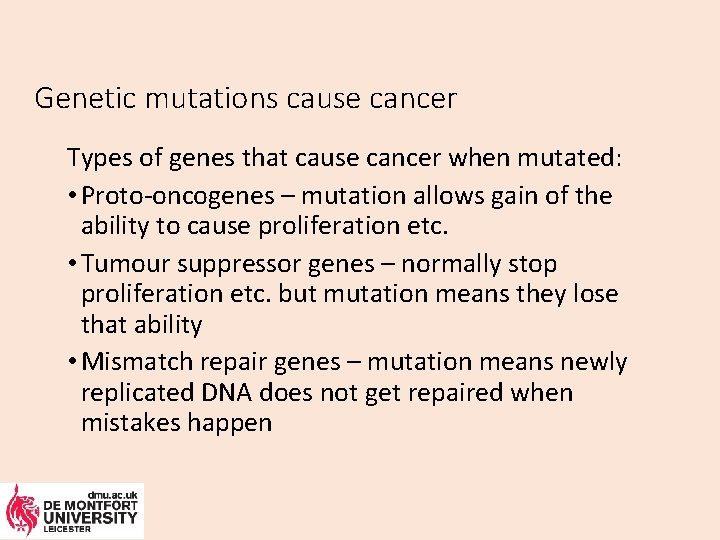 Genetic mutations cause cancer

Types of genes that cause cancer when mutated:

• Proto-oncogenes – mutation allows gain of the ability to cause proliferation etc.

• Tumour suppressor genes – normally stop proliferation etc. but mutation means they lose that ability

• Mismatch repair genes – mutation means newly replicated DNA does not get repaired when mistakes happen

dmu.ac.uk
DE MONTFORT UNIVERSITY
LEICESTER